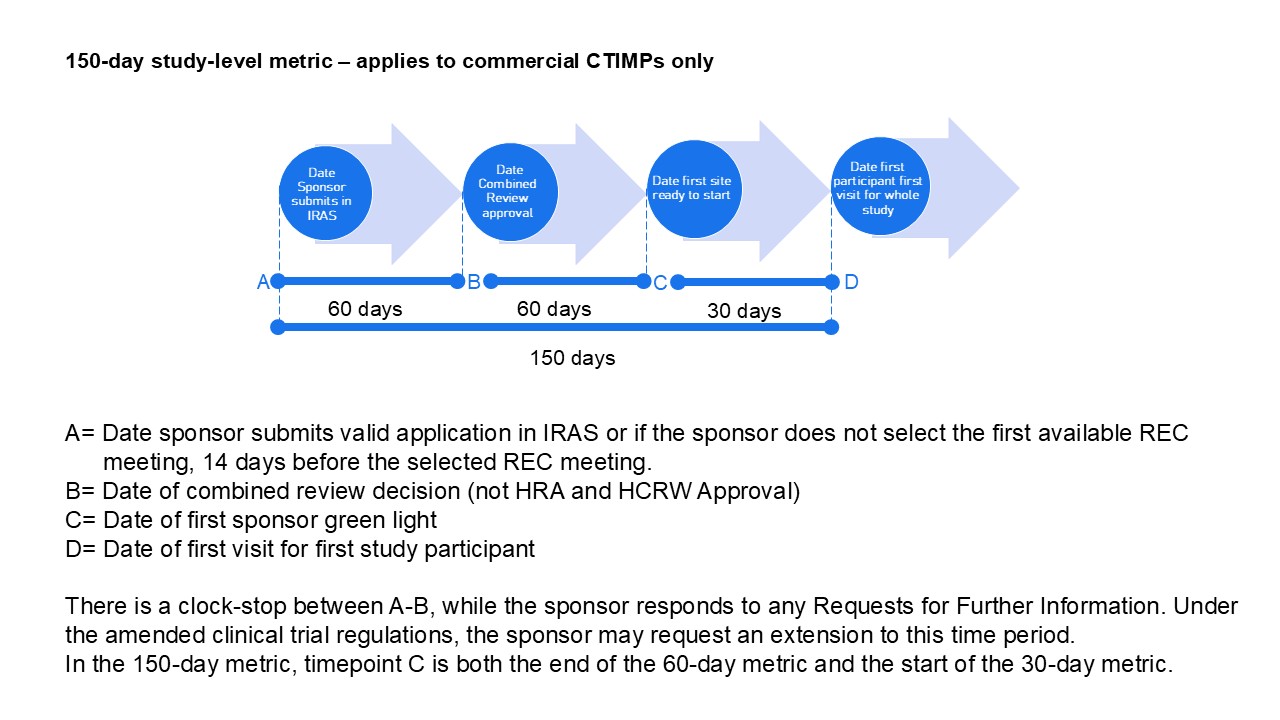 150-day study-level metric – applies to commercial CTIMPs only

Date Sponsor submits in IRAS

Date Combined Review approval

Date first site ready to start

Date first participant first visit for whole study

A B C D

60 days 60 days 30 days

150 days

A= Date sponsor submits valid application in IRAS or if the sponsor does not select the first available REC meeting, 14 days before the selected REC meeting.
B= Date of combined review decision (not HRA and HCRW Approval)
C= Date of first sponsor green light
D= Date of first visit for first study participant

There is a clock-stop between A-B, while the sponsor responds to any Requests for Further Information. Under the amended clinical trial regulations, the sponsor may request an extension to this time period.
In the 150-day metric, timepoint C is both the end of the 60-day metric and the start of the 30-day metric.